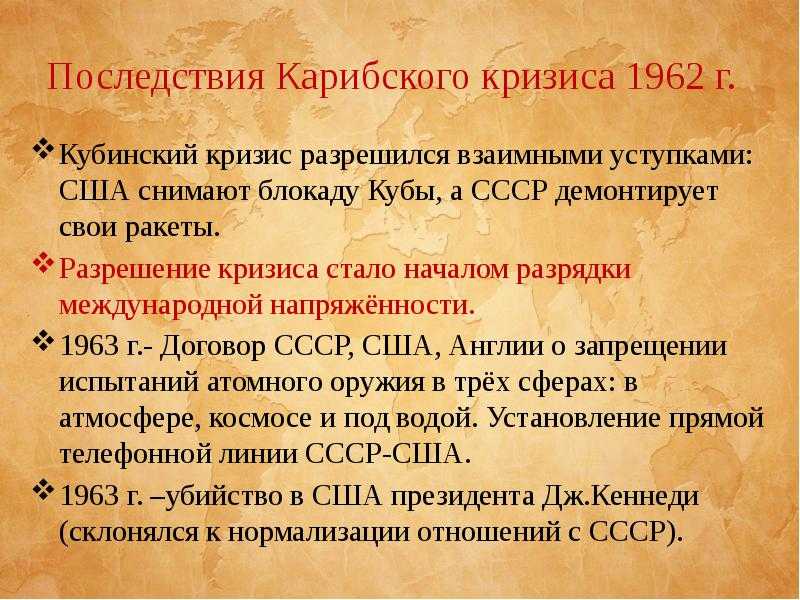 Последствия Карибского кризиса 1962 г.

❖ Кубинский кризис разрешился взаимными уступками: США снимают блокаду Кубы, а СССР демонтирует свои ракеты.

❖ Разрешение кризиса стало началом разрядки международной напряжённости.

❖ 1963 г.- Договор СССР, США, Англии о запрещении испытаний атомного оружия в трёх сферах: в атмосфере, космосе и под водой. Установление прямой телефонной линии СССР-США.

❖ 1963 г. –убийство в США президента Дж.Кеннеди (склонялся к нормализации отношений с СССР).